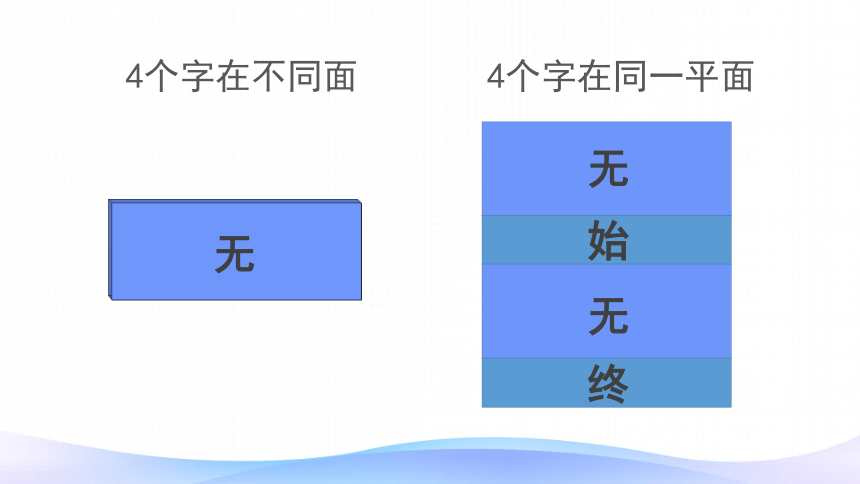 4个字在不同面

无

4个字在同一平面

无
始
无
终